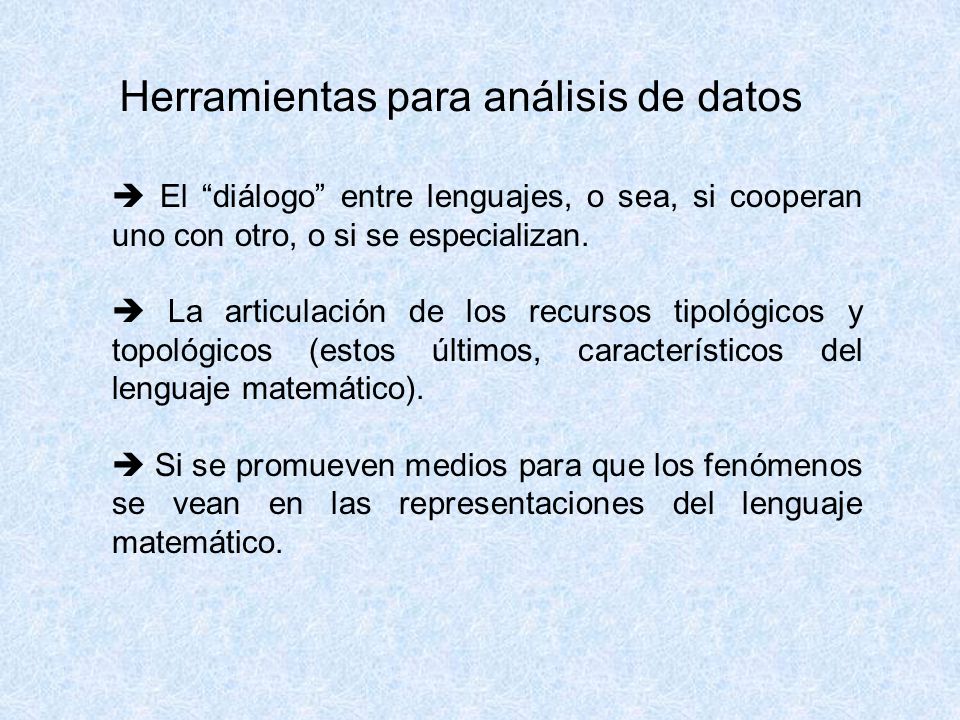 Herramientas para análisis de datos

➔ El “diálogo” entre lenguajes, o sea, si cooperan uno con otro, o si se especializan.

➔ La articulación de los recursos tipológicos y topológicos (estos últimos, característicos del lenguaje matemático).

➔ Si se promueven medios para que los fenómenos se vean en las representaciones del lenguaje matemático.